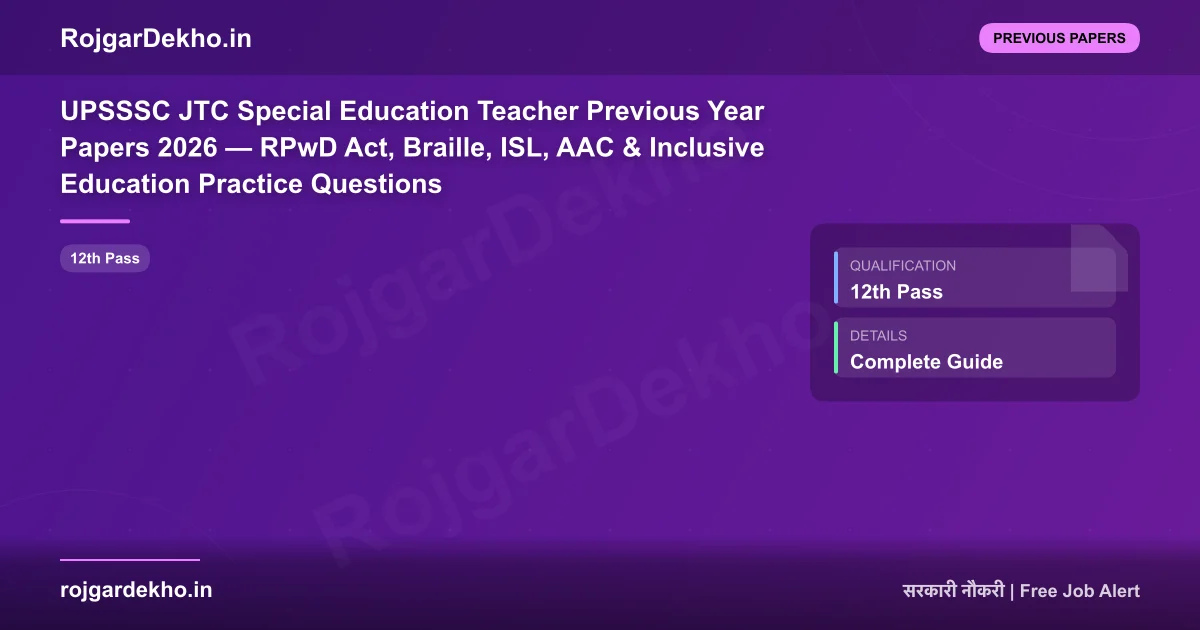 RojgarDekho.in

PREVIOUS PAPERS

UPSSSC JTC Special Education Teacher Previous Year Papers 2026 — RPwD Act, Braille, ISL, AAC & Inclusive Education Practice Questions

12th Pass

QUALIFICATION
12th Pass

DETAILS
Complete Guide

RojgarDekho

RojgarDekho

RojgarDekho

rojgardekho.in

सरकारी नौकरी | Free Job Alert